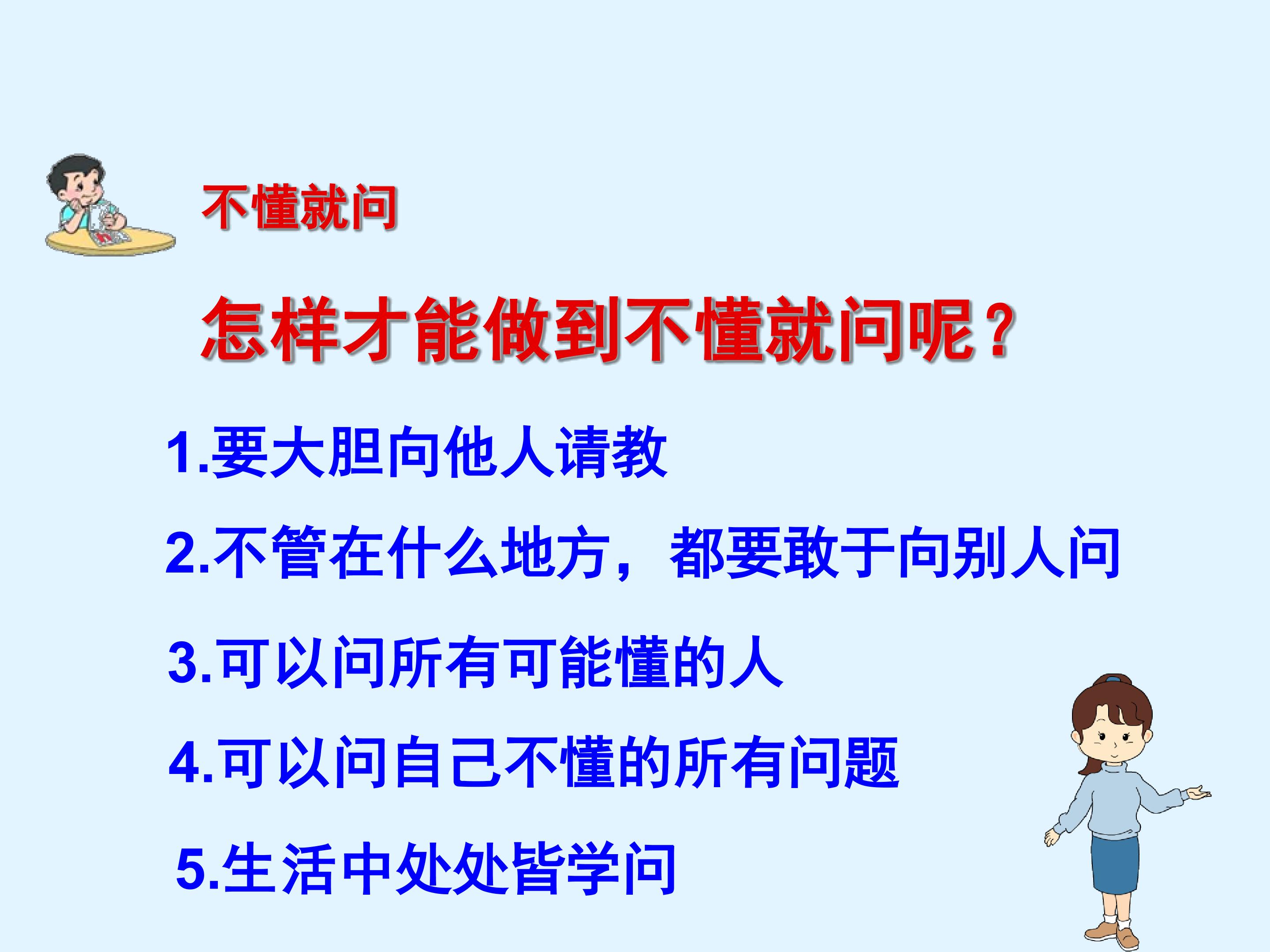 不懂就问

怎样才能做到不懂就问呢？

1.要大胆向他人请教

2.不管在什么地方，都要敢于向别人问

3.可以问所有可能懂的人

4.可以问自己不懂的所有问题

5.生活中处处皆学问